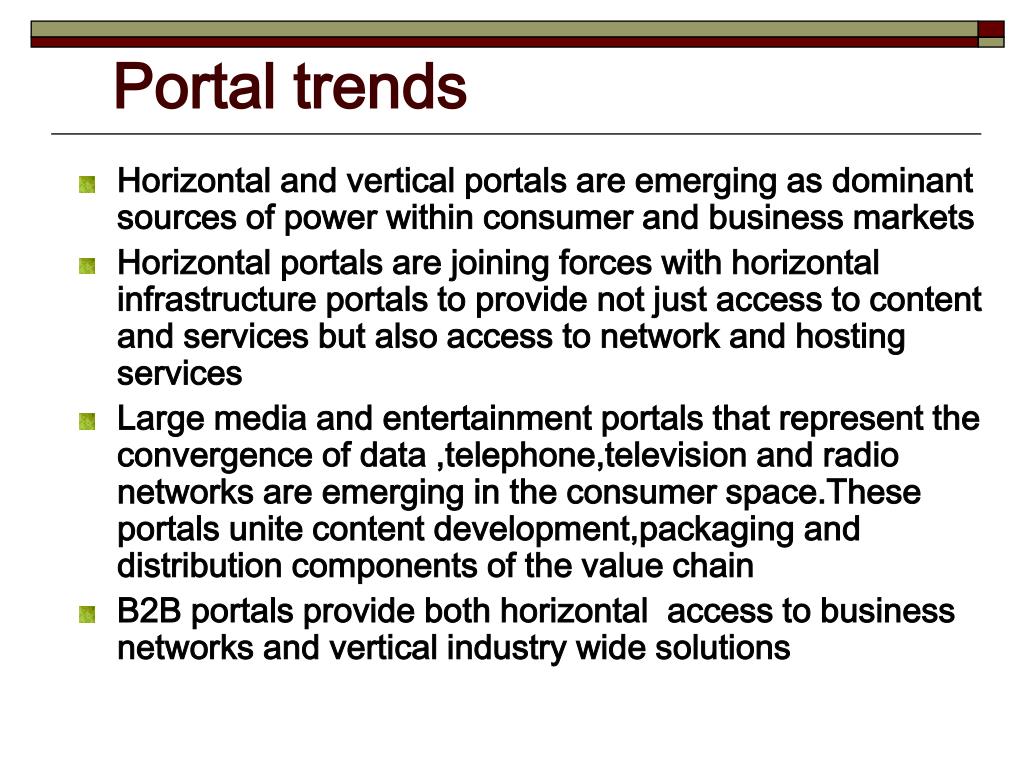 Portal trends

Horizontal and vertical portals are emerging as dominant sources of power within consumer and business markets

Horizontal portals are joining forces with horizontal infrastructure portals to provide not just access to content and services but also access to network and hosting services

Large media and entertainment portals that represent the convergence of data ,telephone,television and radio networks are emerging in the consumer space.These portals unite content development,packaging and distribution components of the value chain

B2B portals provide both horizontal access to business networks and vertical industry wide solutions